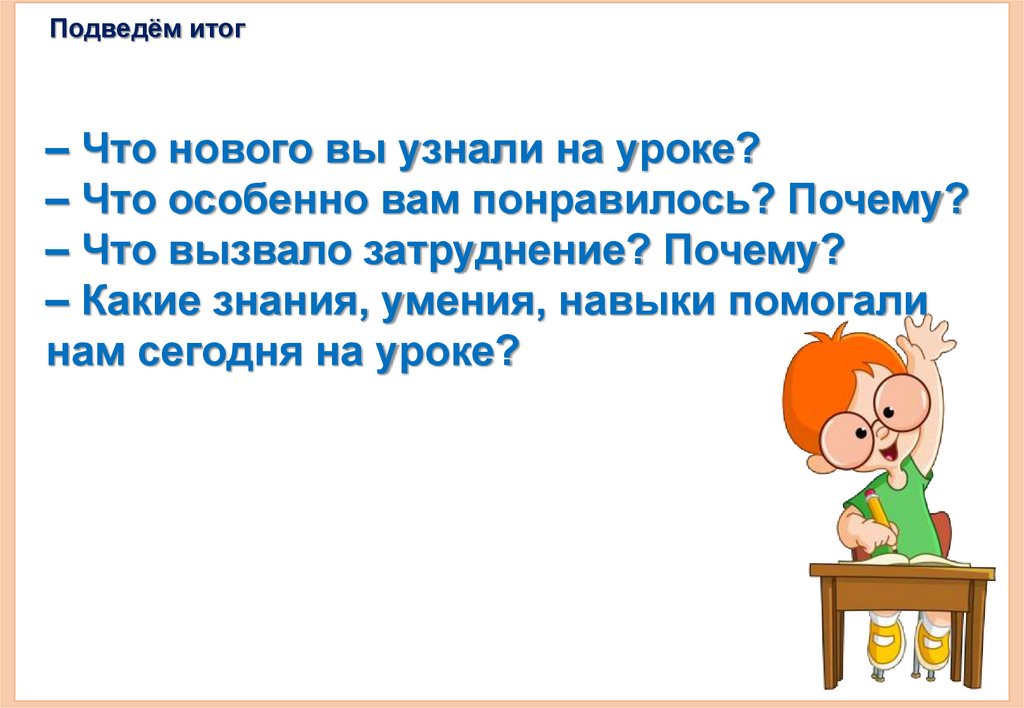 Подведём итог

– Что нового вы узнали на уроке?
– Что особенно вам понравилось? Почему?
– Что вызвало затруднение? Почему?
– Какие знания, умения, навыки помогали нам сегодня на уроке?